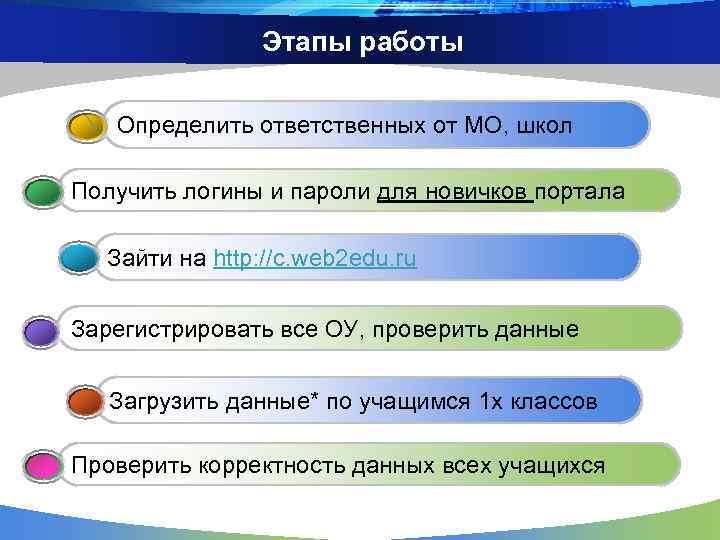 Этапы работы

Определить ответственных от МО, школ

Получить логины и пароли для новичков портала

Зайти на http://c.web2edu.ru

Зарегистрировать все ОУ, проверить данные

Загрузить данные* по учащимся 1х классов

Проверить корректность данных всех учащихся